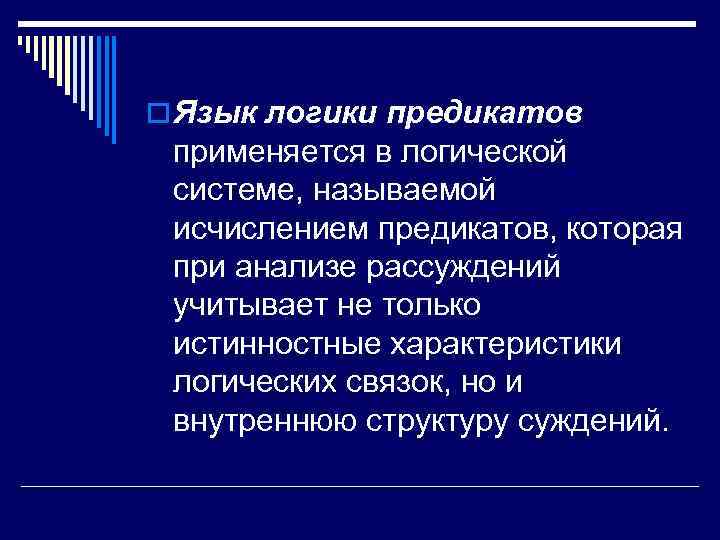 Язык логики предикатов применяется в логической системе, называемой исчислением предикатов, которая при анализе рассуждений учитывает не только истинностные характеристики логических связок, но и внутреннюю структуру суждений.